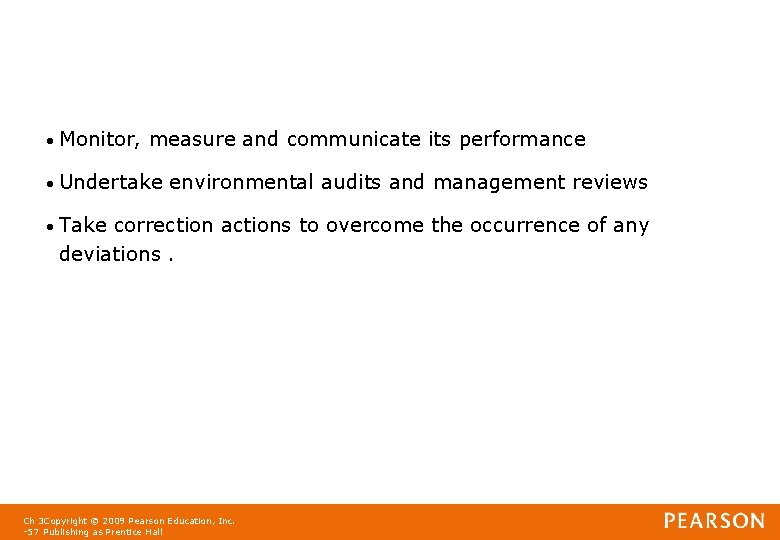 • Monitor, measure and communicate its performance

• Undertake environmental audits and management reviews

• Take correction actions to overcome the occurrence of any deviations .

Ch 3Copyright © 2009 Pearson Education, Inc.
-57 Publishing as Prentice Hall

PEARSON